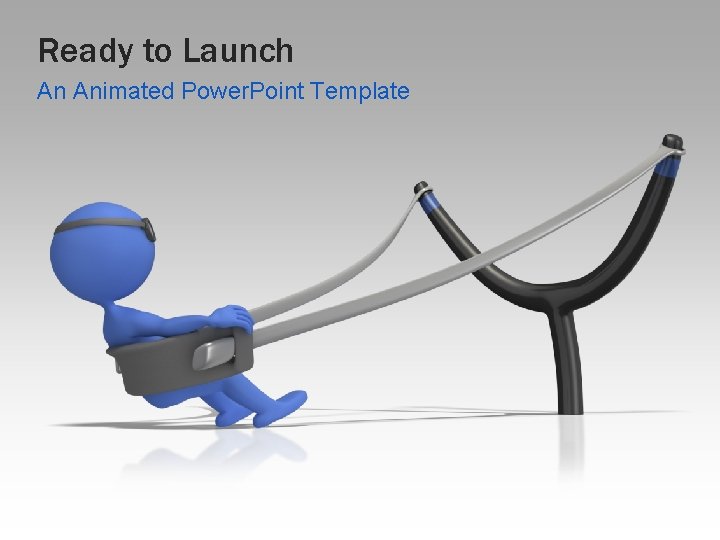 Ready to Launch

An Animated PowerPoint Template